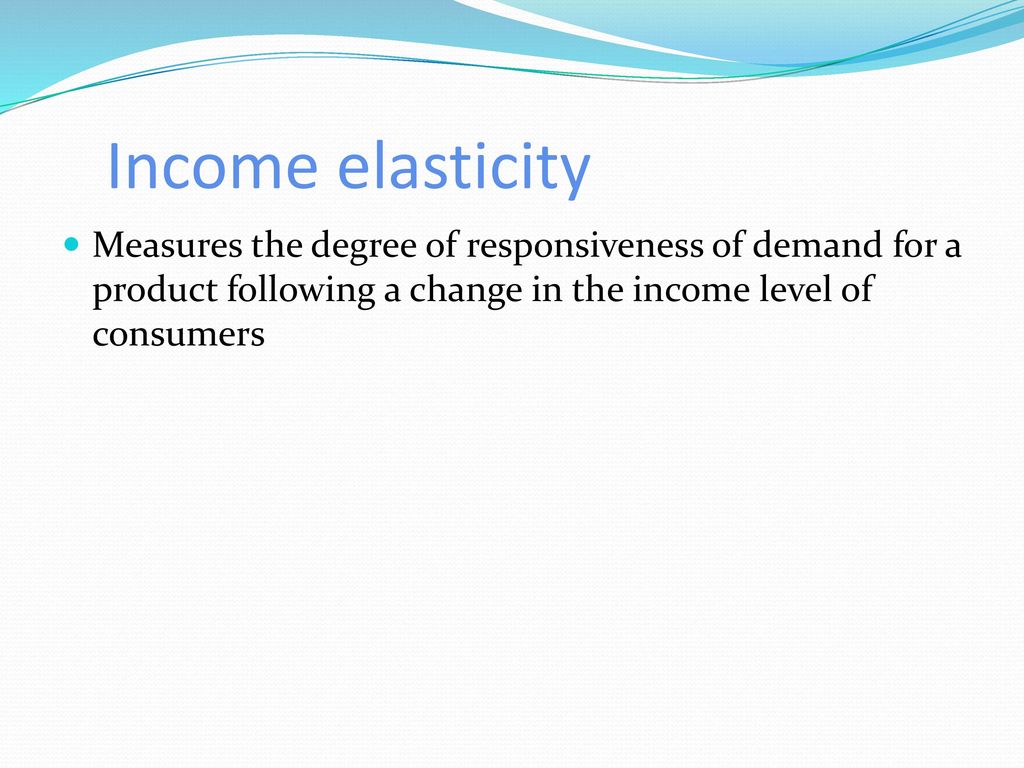 Income elasticity

Measures the degree of responsiveness of demand for a product following a change in the income level of consumers